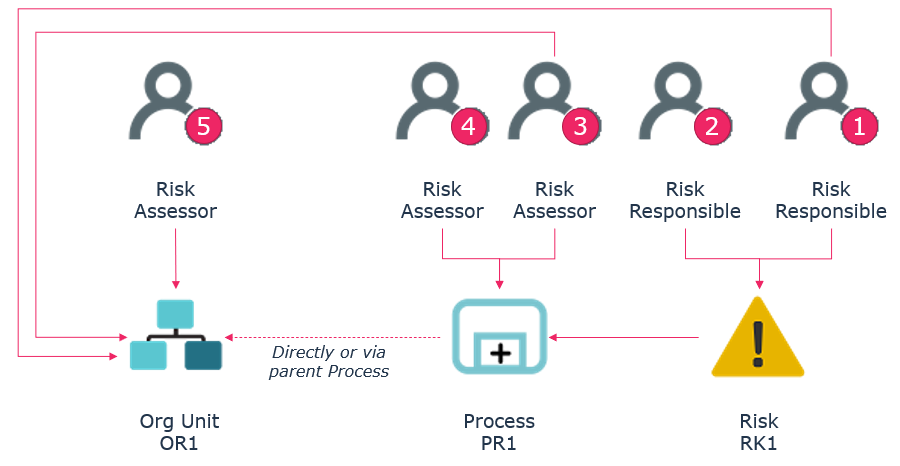 5

Risk Assessor

4

Risk Assessor

3

Risk Assessor

2

Risk Responsible

1

Risk Responsible

Directly or via parent Process

Org Unit
OR1

Process
PR1

Risk
RK1